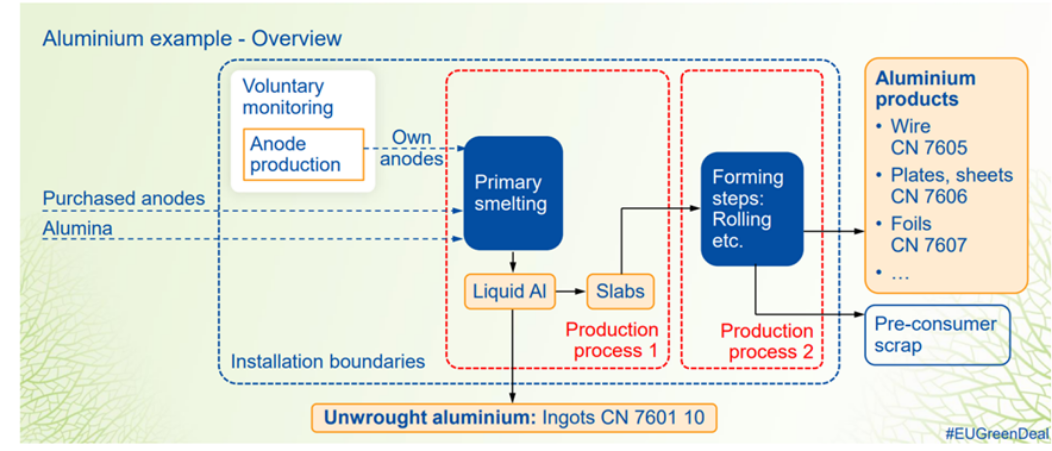 Aluminium example - Overview

Voluntary monitoring

Anode production

Own anodes

Purchased anodes

Alumina

Primary smelting

Liquid Al

Slabs

Production process 1

Forming steps: Rolling etc.

Production process 2

Installation boundaries

Aluminium products
• Wire CN 7605
• Plates, sheets CN 7606
• Foils CN 7607
• …

Pre-consumer scrap

Unwrought aluminium: Ingots CN 7601 10

#EUGreenDeal